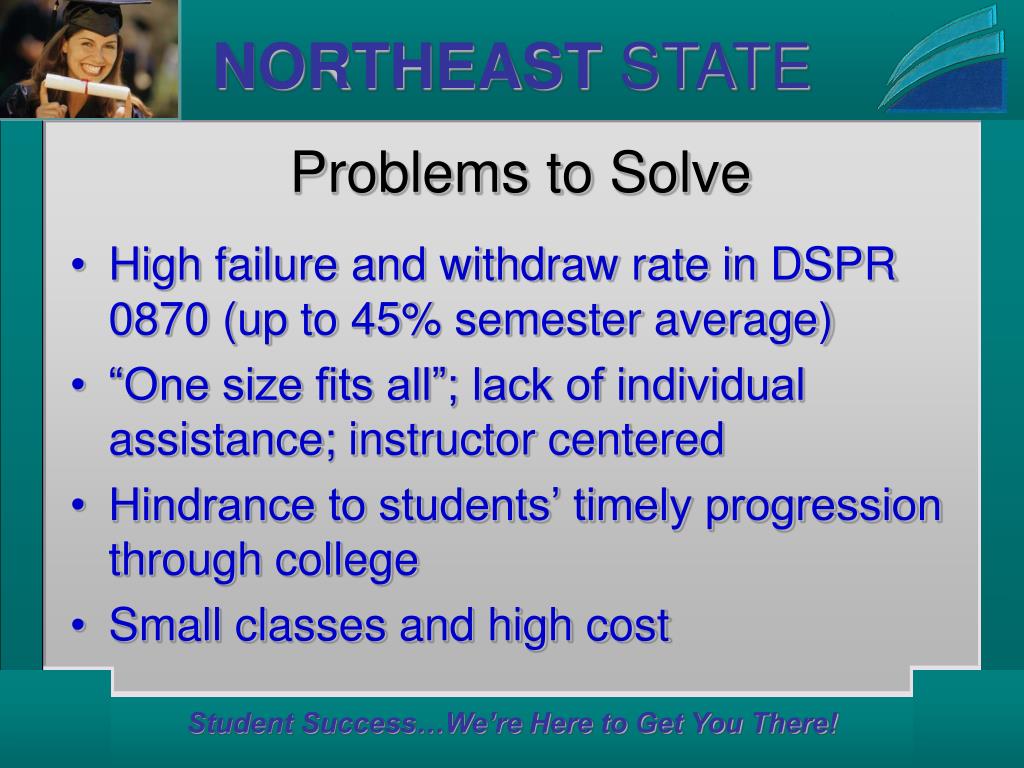 NORTHEAST STATE

Problems to Solve

• High failure and withdraw rate in DSPR 0870 (up to 45% semester average)
• “One size fits all”; lack of individual assistance; instructor centered
• Hindrance to students’ timely progression through college
• Small classes and high cost

Student Success…We’re Here to Get You There!